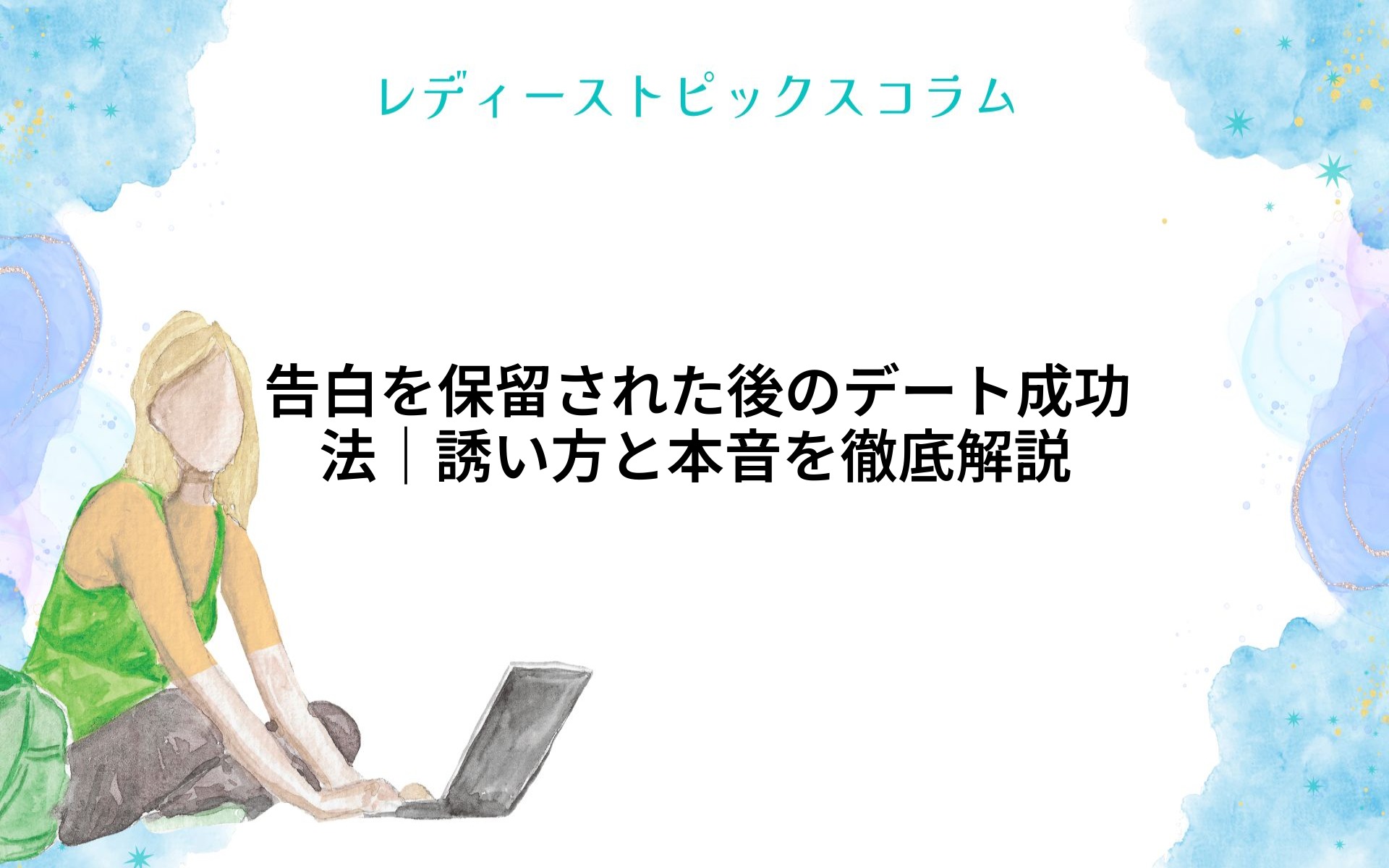 レディーストピックスコラム

告白を保留された後のデート成功法｜誘い方と本音を徹底解説